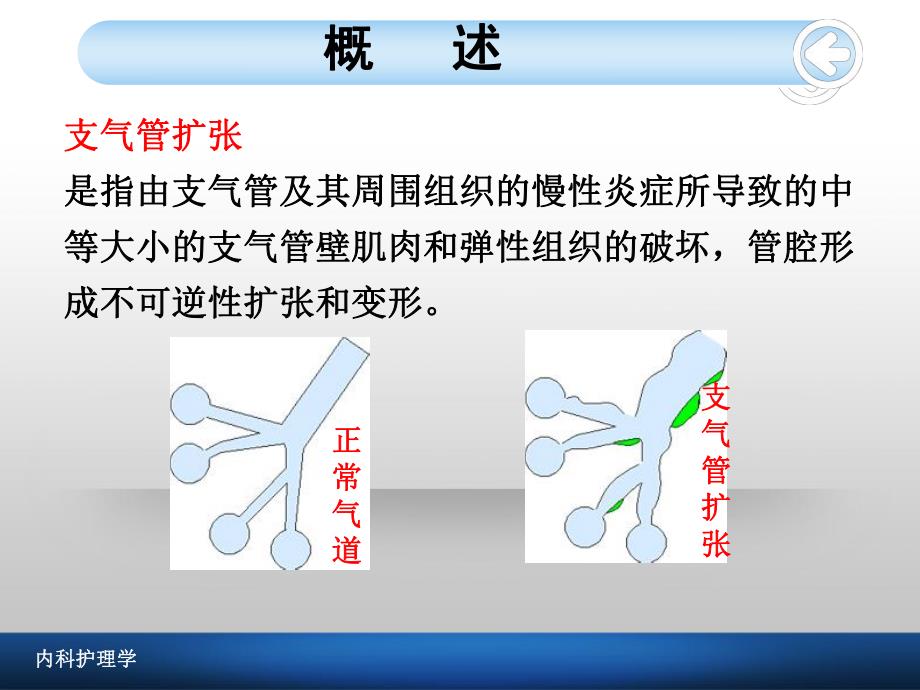 概　述

支气管扩张

是指由支气管及其周围组织的慢性炎症所导致的中等大小的支气管壁肌肉和弹性组织的破坏，管腔形成不可逆性扩张和变形。

正常气道

支气管扩张

内科护理学